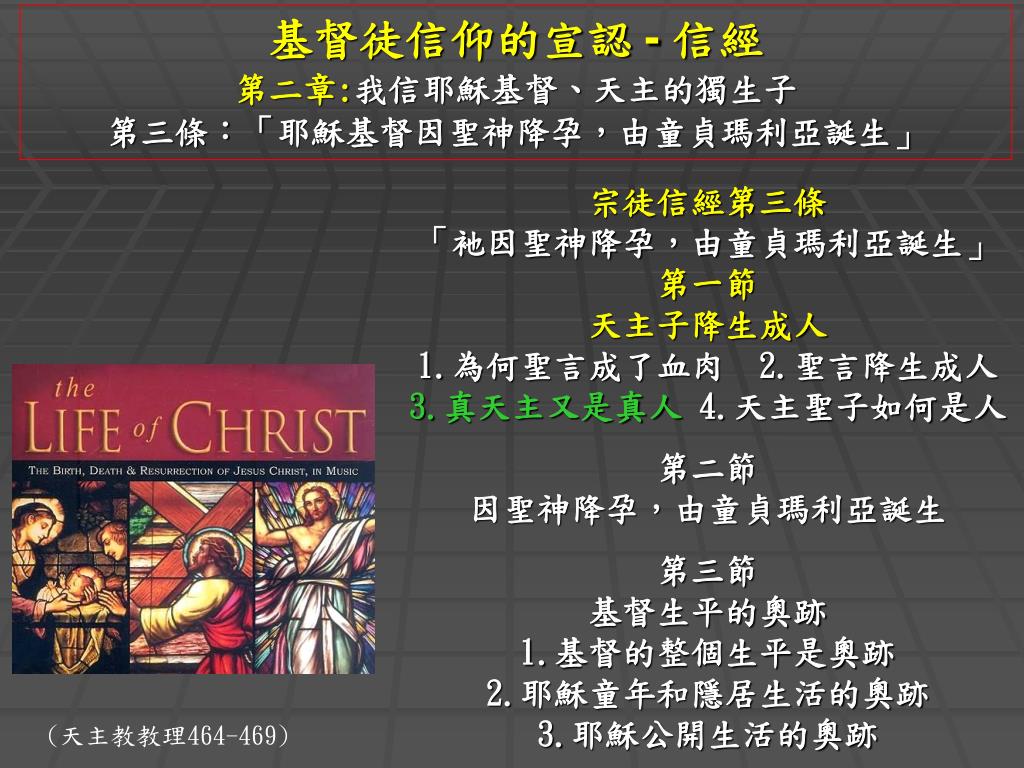 基督徒信仰的宣認 - 信經
第二章:我信耶穌基督、天主的獨生子
第三條：「耶穌基督因聖神降孕，由童貞瑪利亞誕生」

宗徒信經第三條
「祂因聖神降孕，由童貞瑪利亞誕生」
第一節
天主子降生成人
1.為何聖言成了血肉　2.聖言降生成人
3.真天主又是真人　4.天主聖子如何是人

第二節
因聖神降孕，由童貞瑪利亞誕生

第三節
基督生平的奧跡
1.基督的整個生平是奧跡
2.耶穌童年和隱居生活的奧跡
3.耶穌公開生活的奧跡

the LIFE of CHRIST
THE BIRTH, DEATH & RESURRECTION OF JESUS CHRIST, IN MUSIC

(天主教教理464-469)